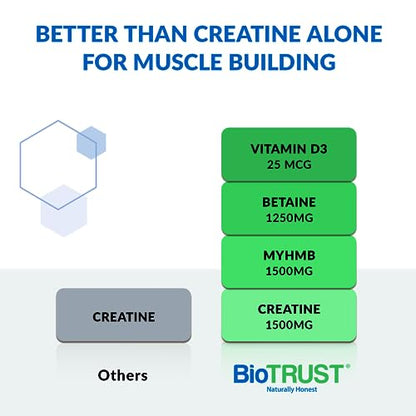 BETTER THAN CREATINE ALONE FOR MUSCLE BUILDING

CREATINE

Others

VITAMIN D3
25 MCG

BETAINE
1250MG

MYHMB
1500MG

CREATINE
1500MG

BioTRUST®
Naturally Honest